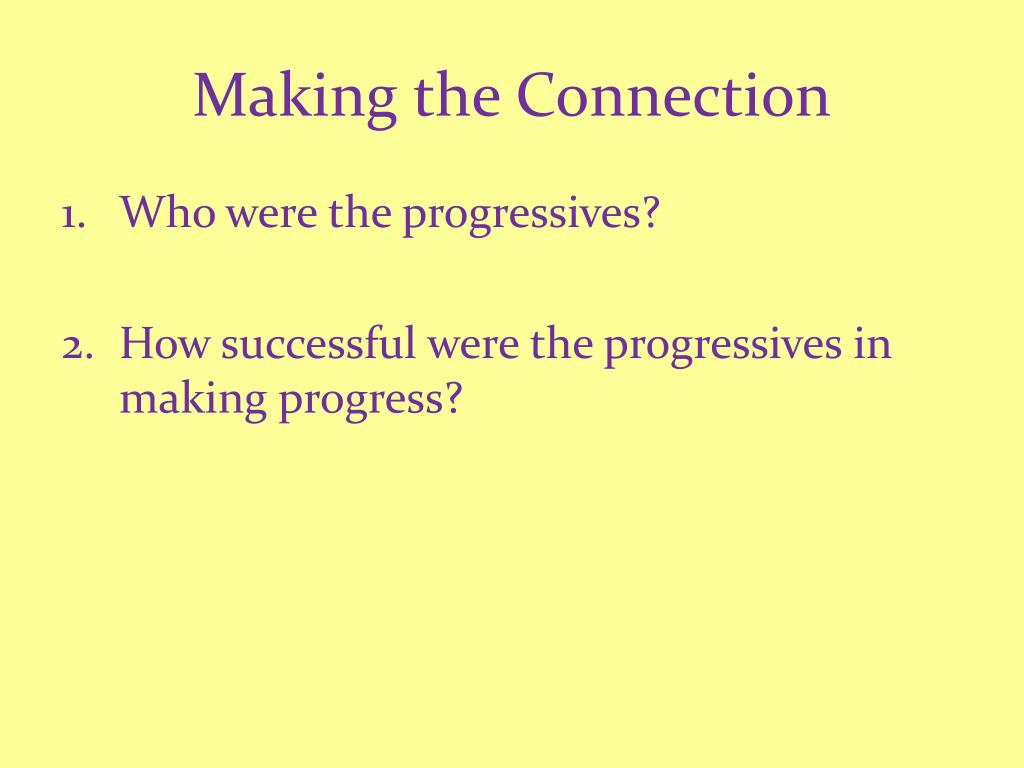 Making the Connection

1. Who were the progressives?

2. How successful were the progressives in making progress?